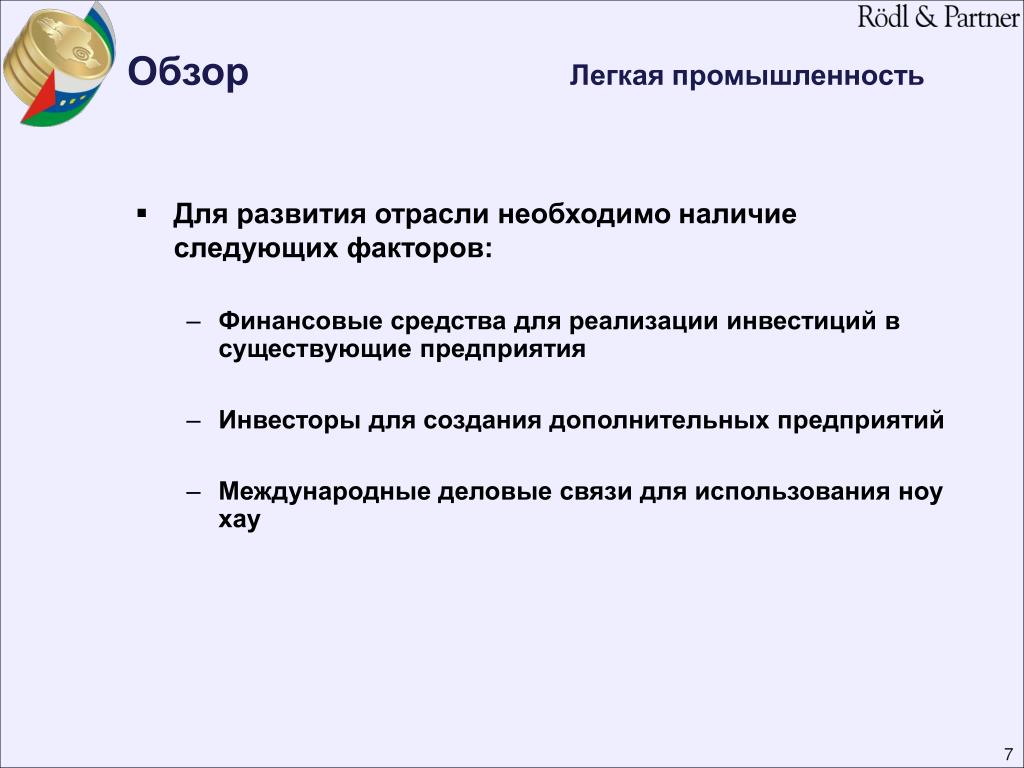 Rödl & Partner

Обзор

Легкая промышленность

▪ Для развития отрасли необходимо наличие следующих факторов:

– Финансовые средства для реализации инвестиций в существующие предприятия

– Инвесторы для создания дополнительных предприятий

– Международные деловые связи для использования ноу хау

7